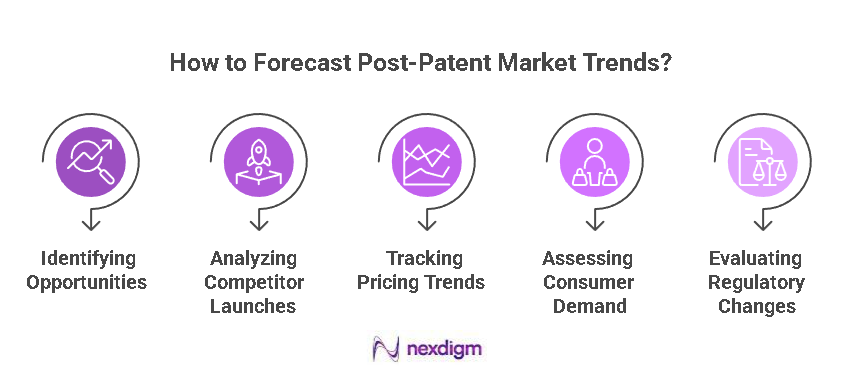 How to Forecast Post-Patent Market Trends?

Identifying Opportunities

Analyzing Competitor Launches

Tracking Pricing Trends

Assessing Consumer Demand

Evaluating Regulatory Changes

nexdigm